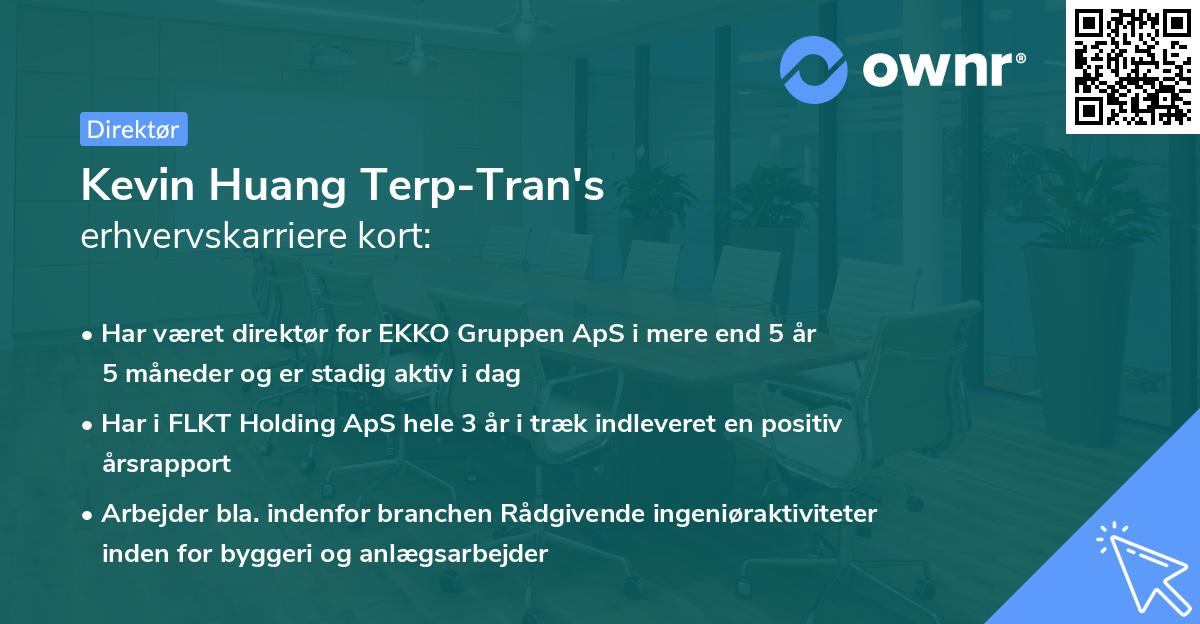 ownr®

Direktør

Kevin Huang Terp-Tran's
erhvervskarriere kort:

• Har været direktør for EKKO Gruppen ApS i mere end 5 år 5 måneder og er stadig aktiv i dag

• Har i FLKT Holding ApS hele 3 år i træk indleveret en positiv årsrapport

• Arbejder bla. indenfor branchen Rådgivende ingeniøraktiviteter inden for byggeri og anlægsarbejder